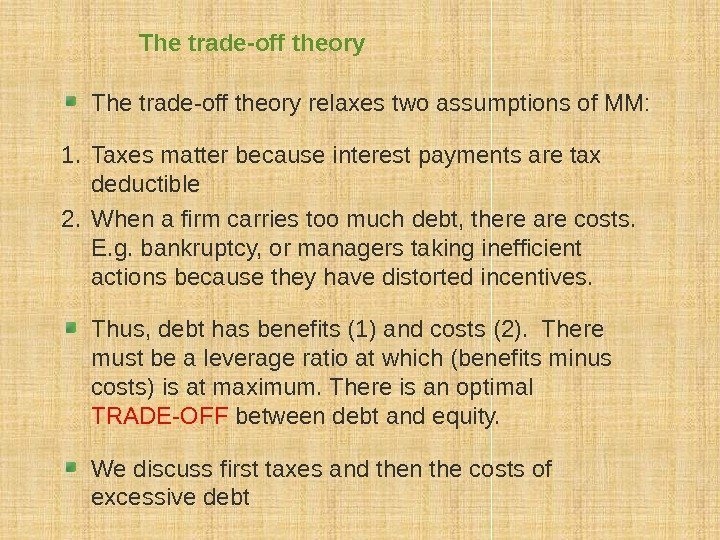 The trade-off theory

The trade-off theory relaxes two assumptions of MM:

1. Taxes matter because interest payments are tax deductible
2. When a firm carries too much debt, there are costs. E.g. bankruptcy, or managers taking inefficient actions because they have distorted incentives.

Thus, debt has benefits (1) and costs (2). There must be a leverage ratio at which (benefits minus costs) is at maximum. There is an optimal TRADE-OFF between debt and equity.

We discuss first taxes and then the costs of excessive debt